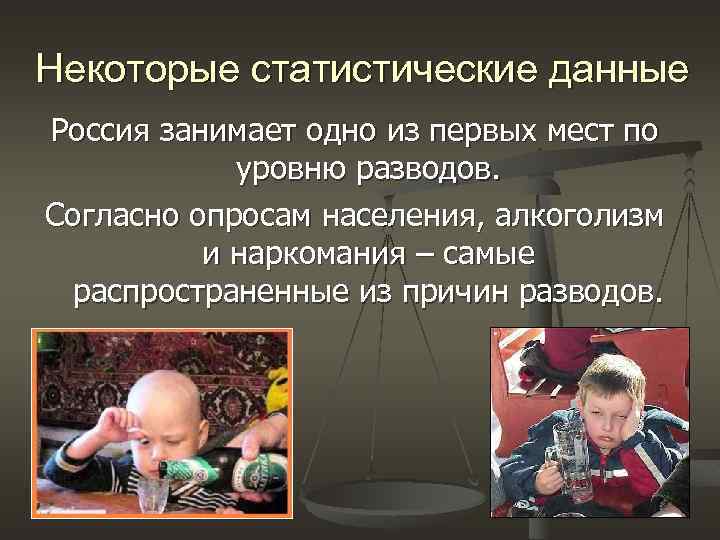 Некоторые статистические данные

Россия занимает одно из первых мест по уровню разводов.

Согласно опросам населения, алкоголизм и наркомания – самые распространенные из причин разводов.